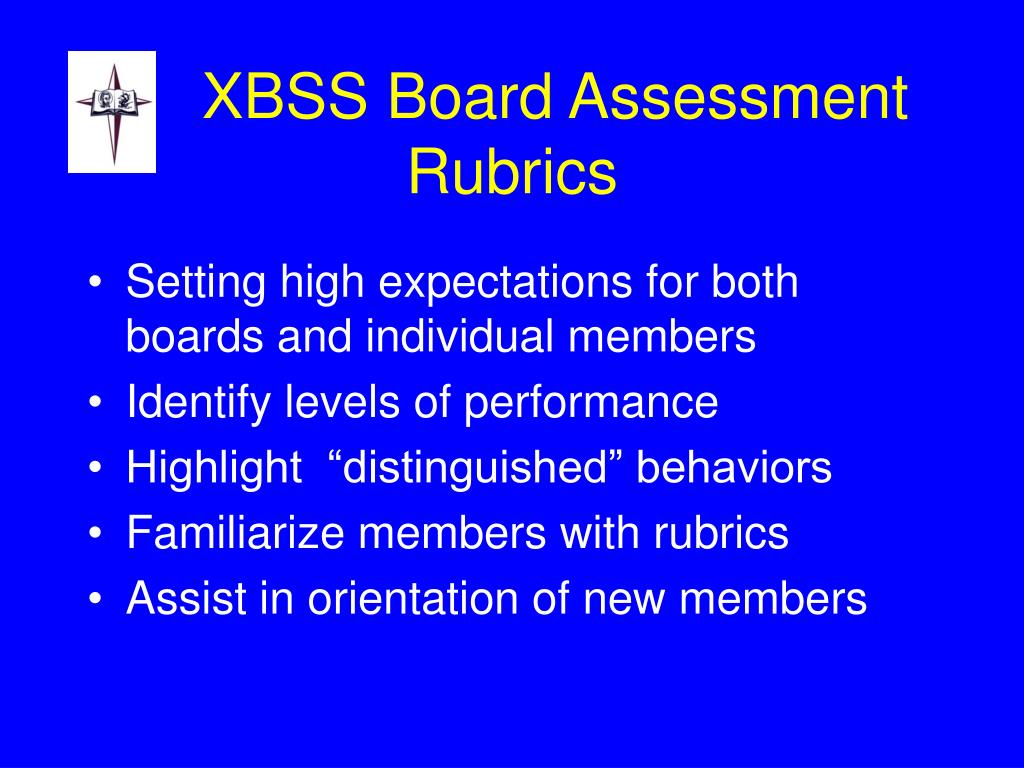 XBSS Board Assessment Rubrics

• Setting high expectations for both boards and individual members
• Identify levels of performance
• Highlight “distinguished” behaviors
• Familiarize members with rubrics
• Assist in orientation of new members